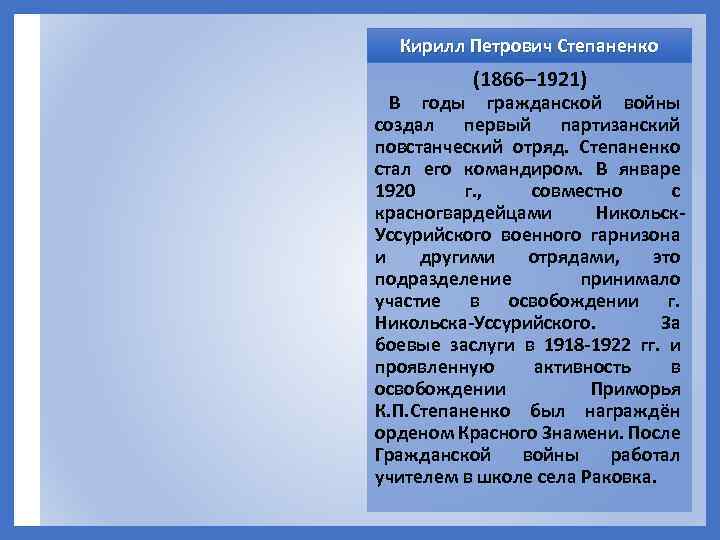 Кирилл Петрович Степаненко

(1866–1921)

В годы гражданской войны создал первый партизанский повстанческий отряд. Степаненко стал его командиром. В январе 1920 г., совместно с красногвардейцами Никольск-Уссурийского военного гарнизона и другими отрядами, это подразделение принимало участие в освобождении г. Никольска-Уссурийского. За боевые заслуги в 1918-1922 гг. и проявленную активность в освобождении Приморья К.П.Степаненко был награждён орденом Красного Знамени. После Гражданской войны работал учителем в школе села Раковка.